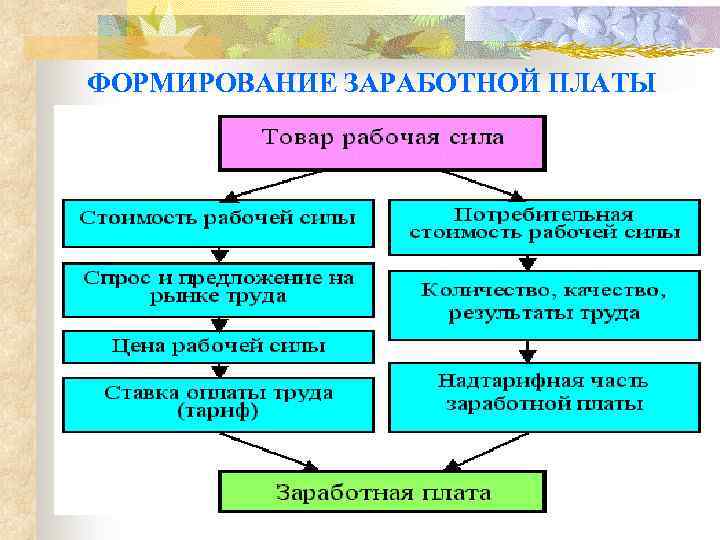 ФОРМИРОВАНИЕ ЗАРАБОТНОЙ ПЛАТЫ

Товар рабочая сила

Стоимость рабочей силы

Спрос и предложение на рынке труда

Цена рабочей силы

Ставка оплаты труда (тариф)

Потребительная стоимость рабочей силы

Количество, качество, результаты труда

Надтарифная часть заработной платы

Заработная плата